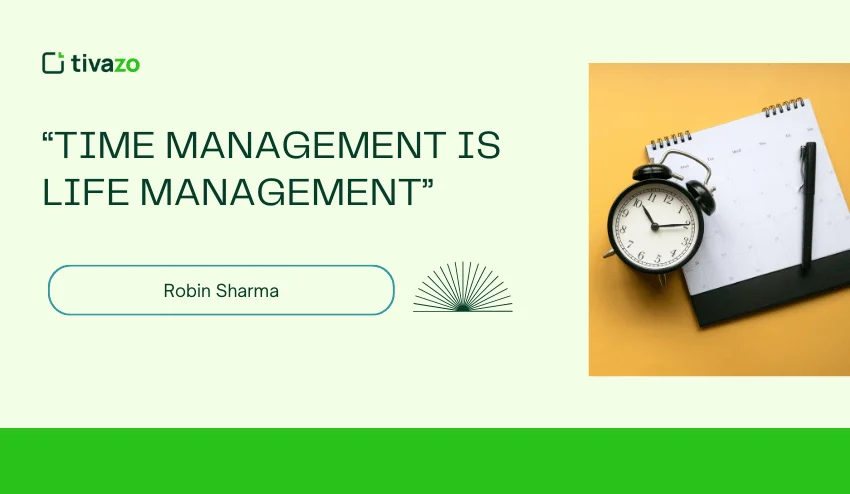 tivazo

“TIME MANAGEMENT IS LIFE MANAGEMENT”

Robin Sharma